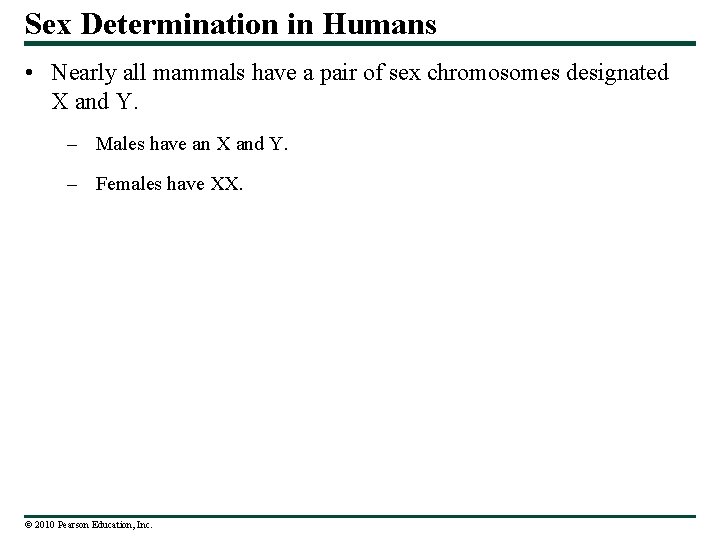 Sex Determination in Humans

• Nearly all mammals have a pair of sex chromosomes designated X and Y.

– Males have an X and Y.

– Females have XX.

© 2010 Pearson Education, Inc.